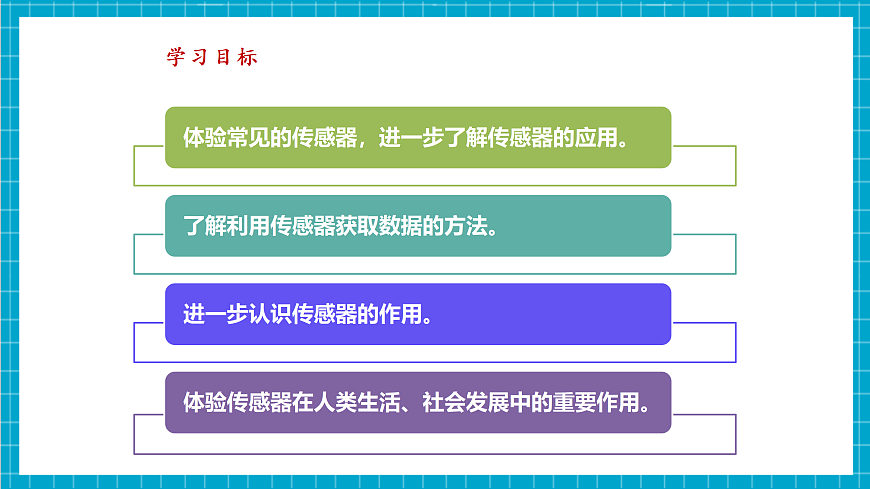 学习目标

体验常见的传感器，进一步了解传感器的应用。

了解利用传感器获取数据的方法。

进一步认识传感器的作用。

体验传感器在人类生活、社会发展中的重要作用。